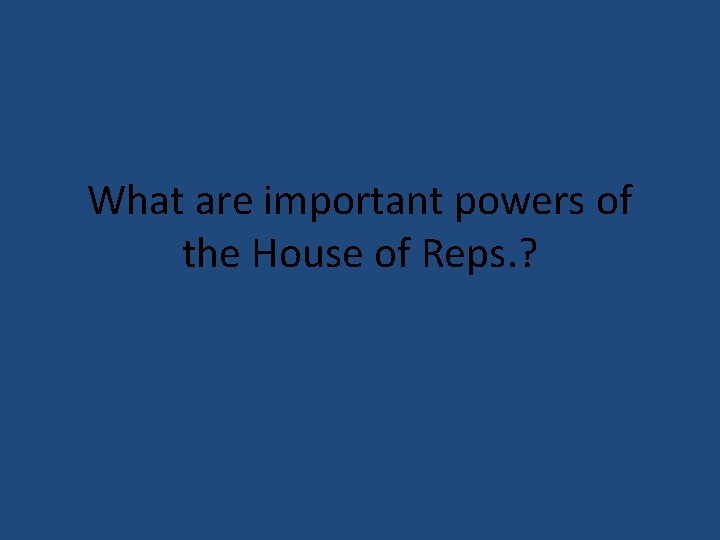 What are important powers of the House of Reps.?